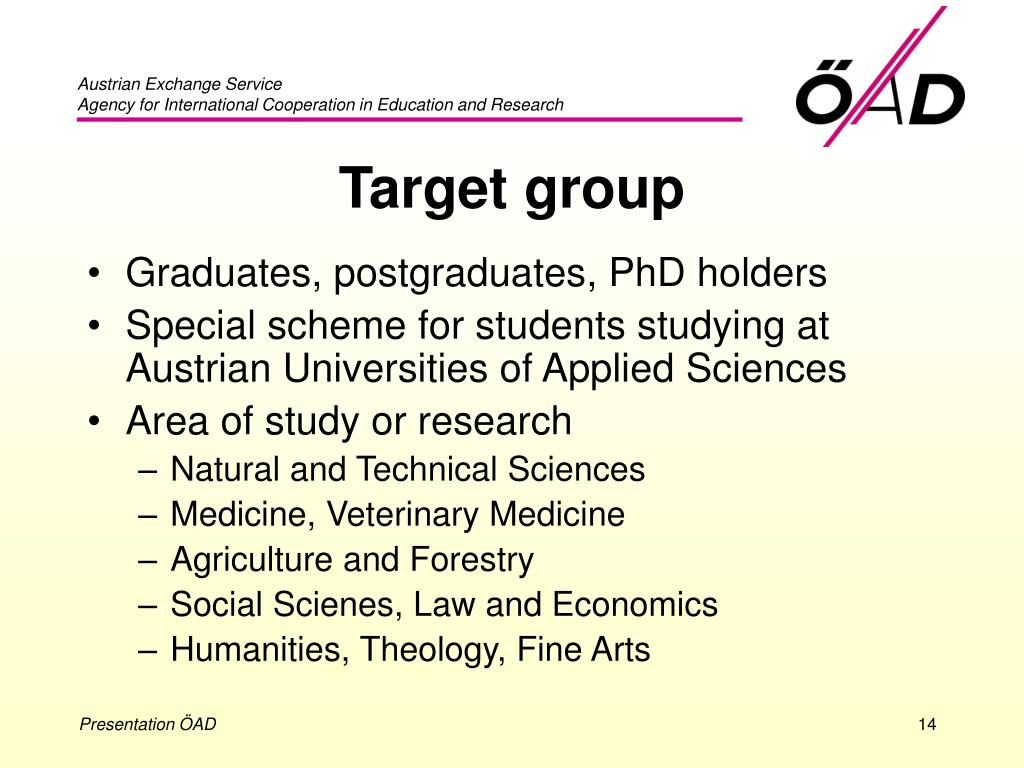 Austrian Exchange Service
Agency for International Cooperation in Education and Research

ÖAD

Target group

• Graduates, postgraduates, PhD holders
• Special scheme for students studying at Austrian Universities of Applied Sciences
• Area of study or research
 – Natural and Technical Sciences
 – Medicine, Veterinary Medicine
 – Agriculture and Forestry
 – Social Scienes, Law and Economics
 – Humanities, Theology, Fine Arts

Presentation ÖAD

14